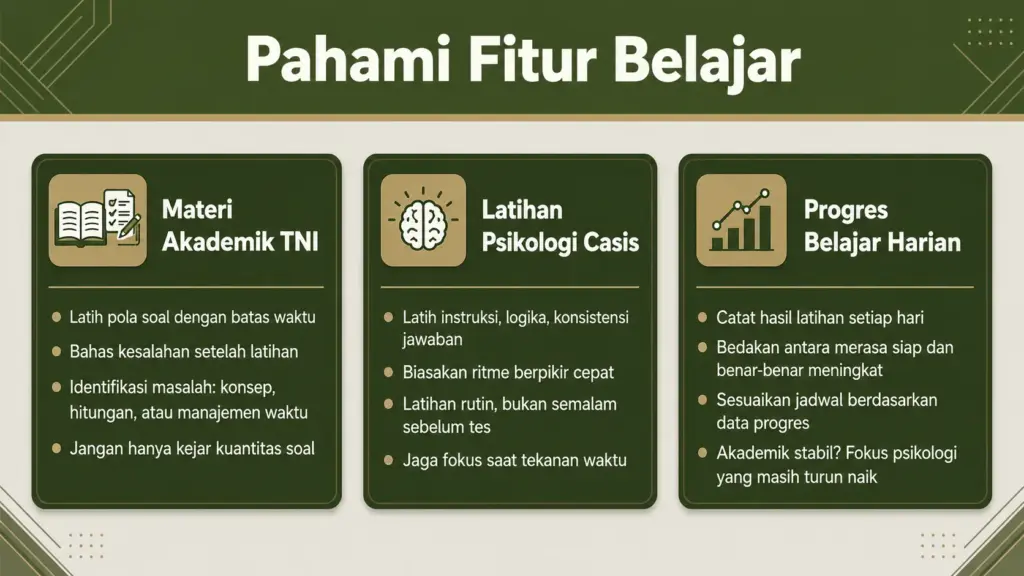 Pahami Fitur Belajar

Materi Akademik TNI

- Latih pola soal dengan batas waktu
- Bahas kesalahan setelah latihan
- Identifikasi masalah: konsep, hitungan, atau manajemen waktu
- Jangan hanya kejar kuantitas soal

Latihan Psikologi Casis

- Latih instruksi, logika, konsistensi jawaban
- Biasakan ritme berpikir cepat
- Latihan rutin, bukan semalam sebelum tes
- Jaga fokus saat tekanan waktu

Progres Belajar Harian

- Catat hasil latihan setiap hari
- Bedakan antara merasa siap dan benar-benar meningkat
- Sesuaikan jadwal berdasarkan data progres
- Akademik stabil? Fokus psikologi yang masih turun naik